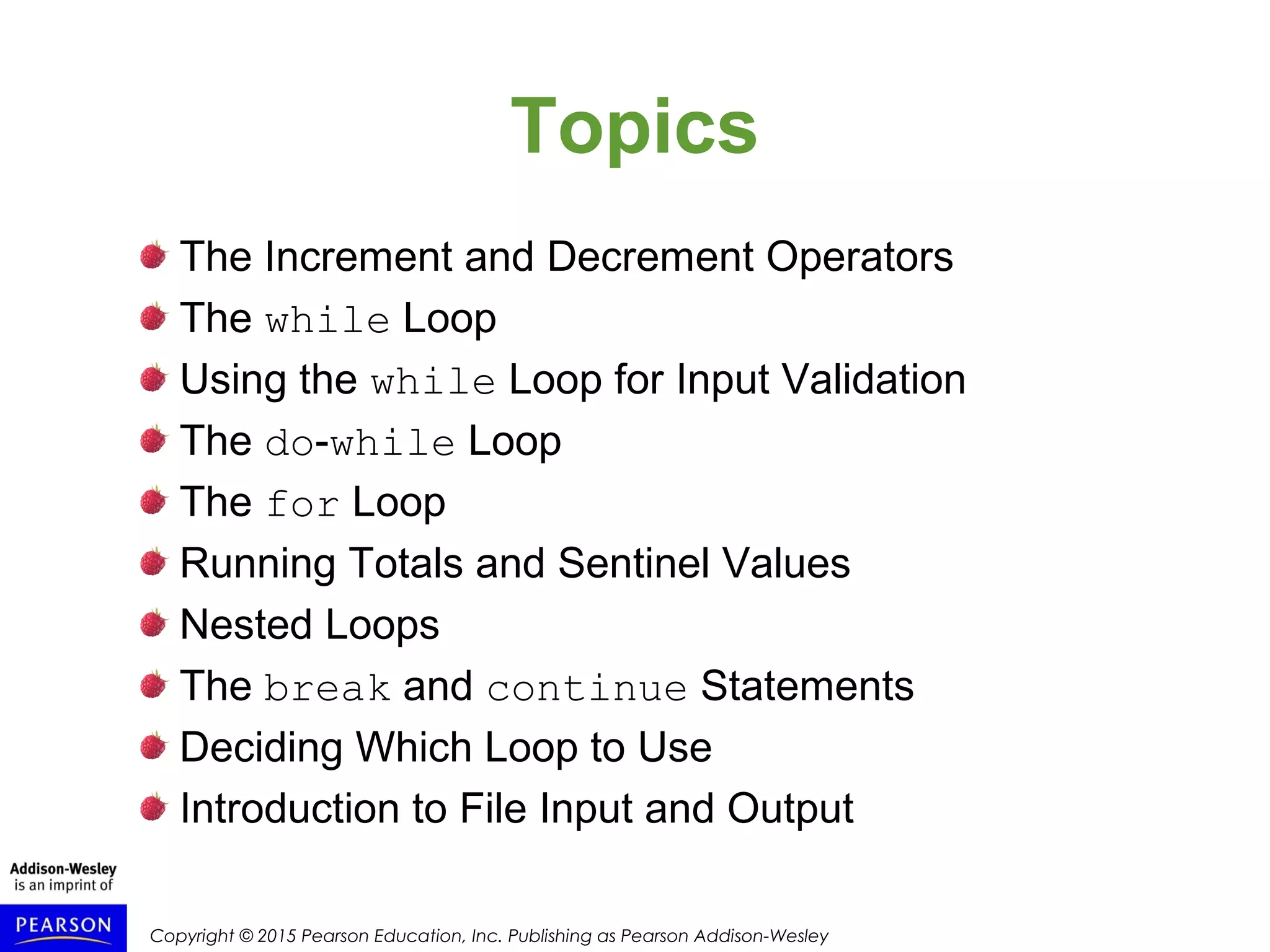 Topics

The Increment and Decrement Operators
The while Loop
Using the while Loop for Input Validation
The do-while Loop
The for Loop
Running Totals and Sentinel Values
Nested Loops
The break and continue Statements
Deciding Which Loop to Use
Introduction to File Input and Output

Addison-Wesley is an imprint of
PEARSON

Copyright © 2015 Pearson Education, Inc. Publishing as Pearson Addison-Wesley